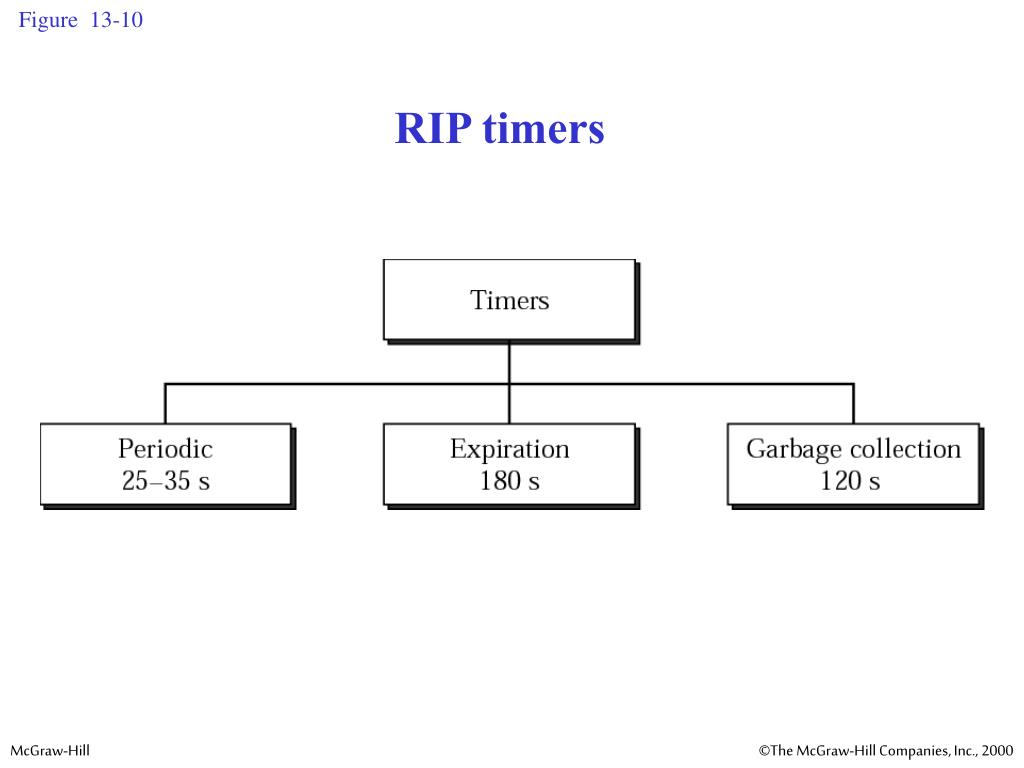 Figure 13-10

RIP timers

Timers

Periodic
25–35 s

Expiration
180 s

Garbage collection
120 s

McGraw-Hill

©The McGraw-Hill Companies, Inc., 2000